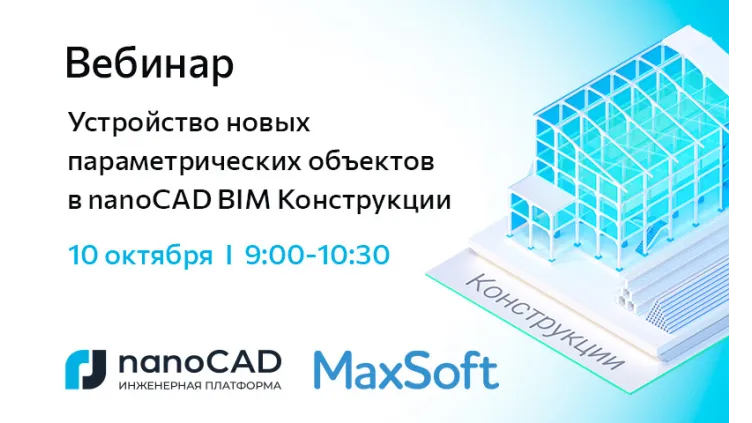 Вебинар

Устройство новых параметрических объектов в nanoCAD BIM Конструкции

10 октября | 9:00-10:30

Конструкции

nanoCAD
ИНЖЕНЕРНАЯ ПЛАТФОРМА

MaxSoft